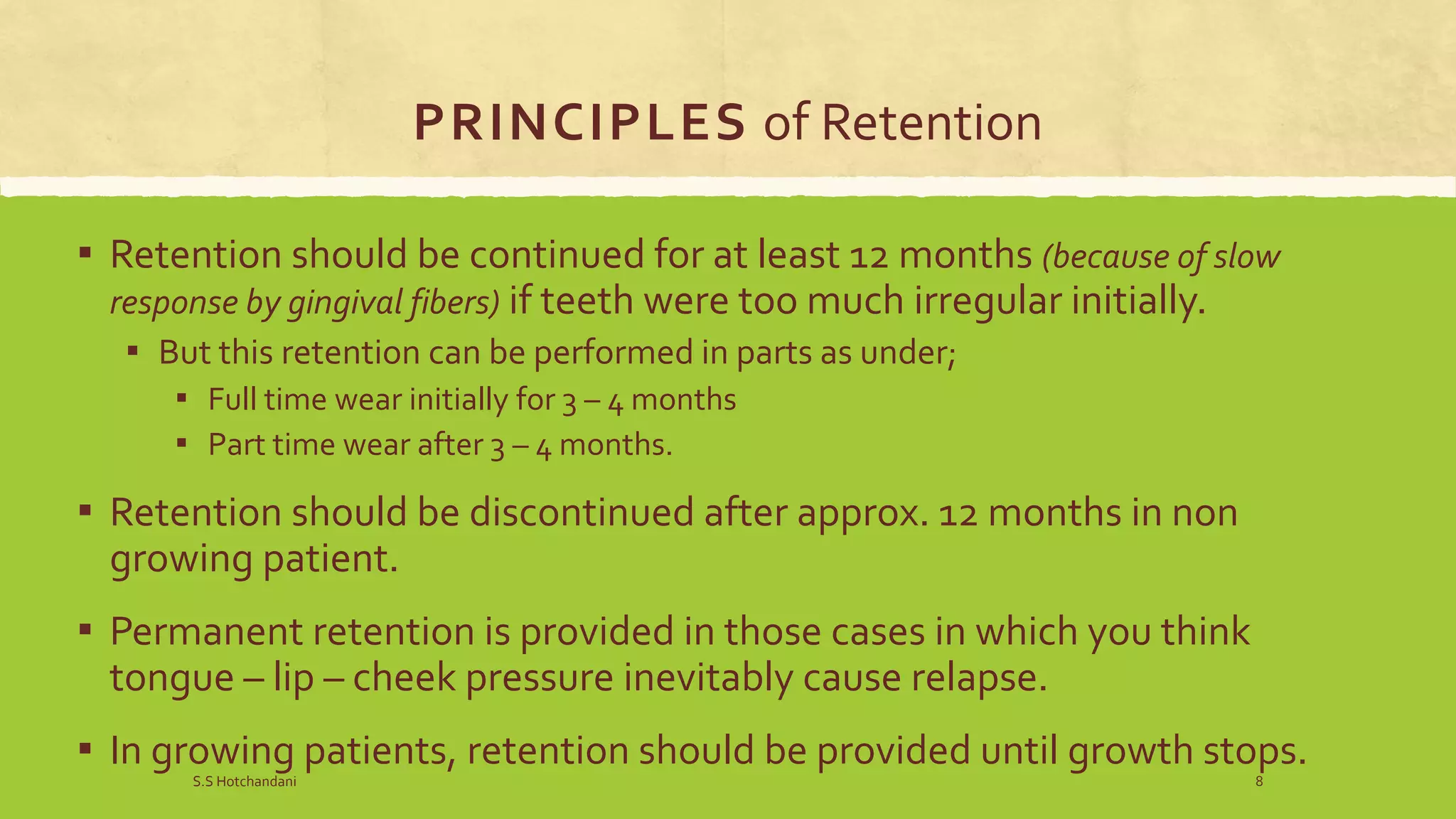 PRINCIPLES of Retention

▪ Retention should be continued for at least 12 months (because of slow response by gingival fibers) if teeth were too much irregular initially.

▪ But this retention can be performed in parts as under;

▪ Full time wear initially for 3 – 4 months

▪ Part time wear after 3 – 4 months.

▪ Retention should be discontinued after approx. 12 months in non growing patient.

▪ Permanent retention is provided in those cases in which you think tongue – lip – cheek pressure inevitably cause relapse.

▪ In growing patients, retention should be provided until growth stops.

S.S Hotchandani

8